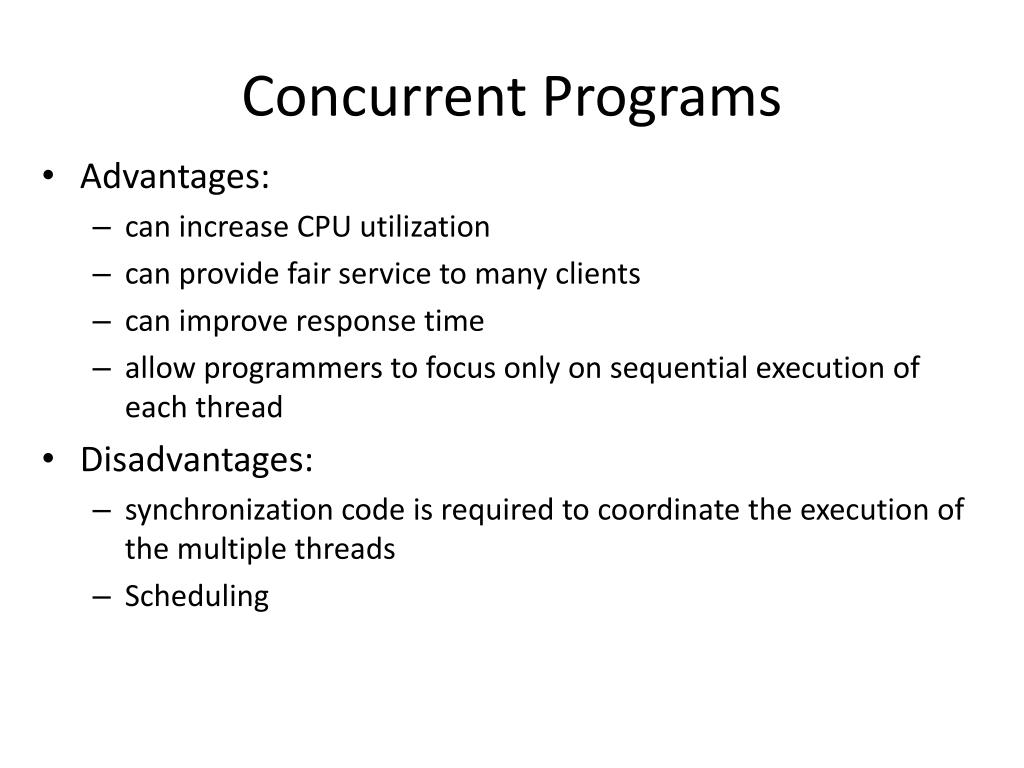 Concurrent Programs

• Advantages:
– can increase CPU utilization
– can provide fair service to many clients
– can improve response time
– allow programmers to focus only on sequential execution of each thread

• Disadvantages:
– synchronization code is required to coordinate the execution of the multiple threads
– Scheduling